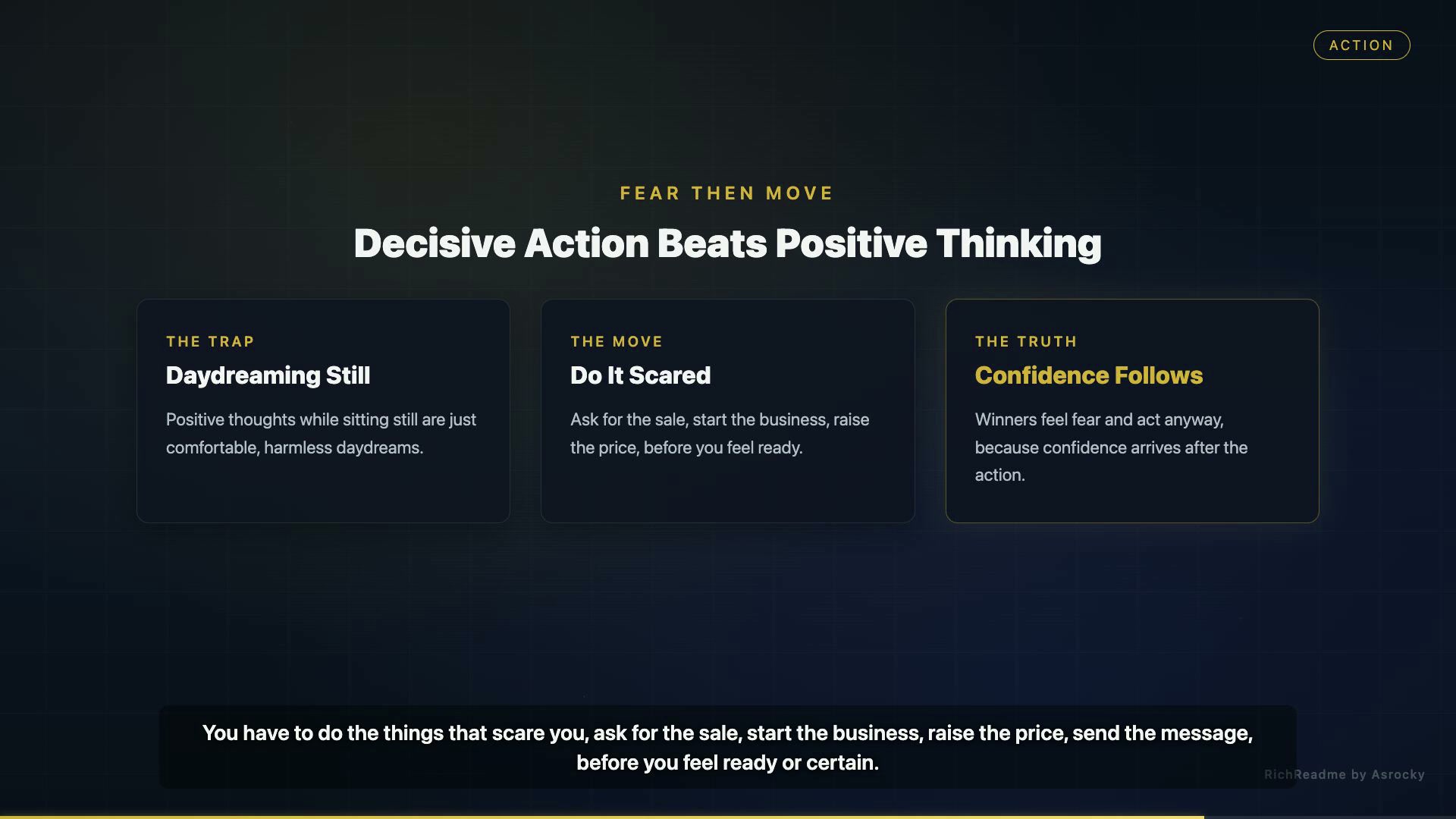 ACTION

FEAR THEN MOVE

Decisive Action Beats Positive Thinking

THE TRAP

Daydreaming Still

Positive thoughts while sitting still are just comfortable, harmless daydreams.

THE MOVE

Do It Scared

Ask for the sale, start the business, raise the price, before you feel ready.

THE TRUTH

Confidence Follows

Winners feel fear and act anyway, because confidence arrives after the action.

You have to do the things that scare you, ask for the sale, start the business, raise the price, send the message, before you feel ready or certain.

RichReadme by Asrocky